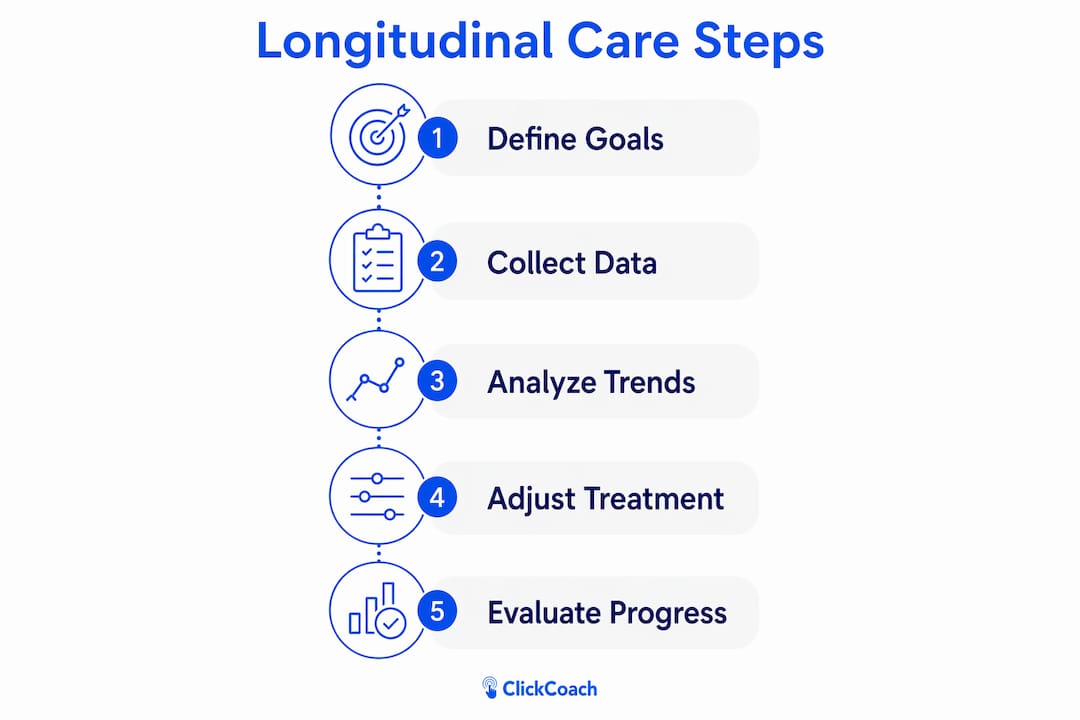 Longitudinal Care Steps

1 Define Goals

2 Collect Data

3 Analyze Trends

4 Adjust Treatment

5 Evaluate Progress

ClickCoach